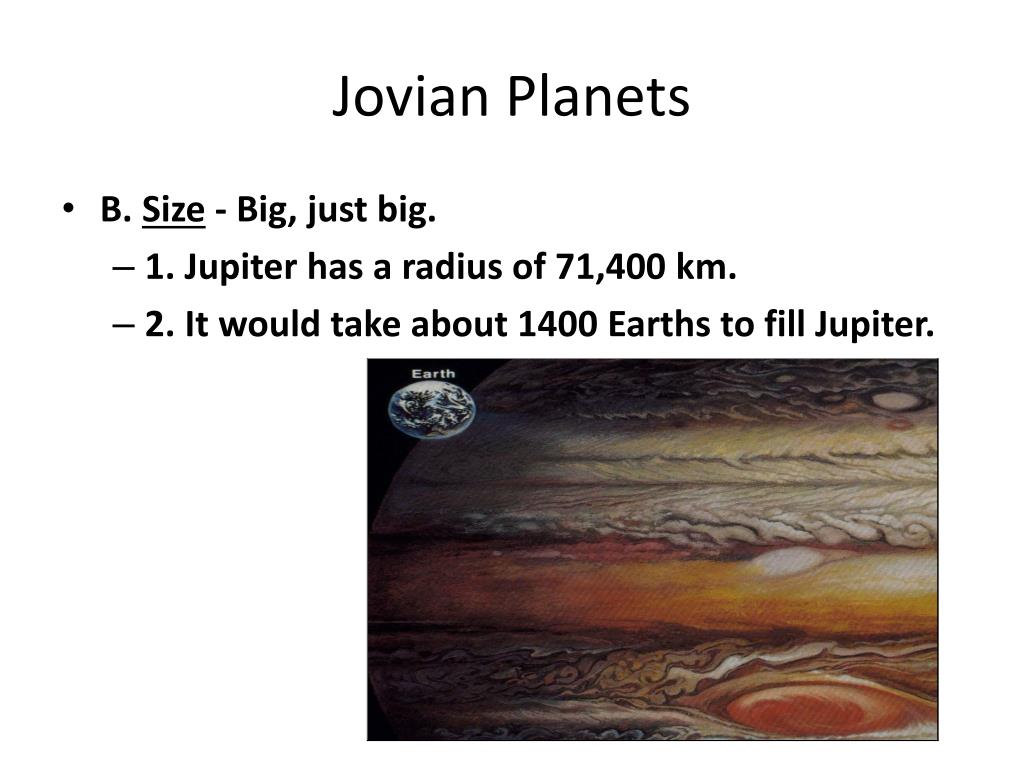 Jovian Planets

• B. Size - Big, just big.
– 1. Jupiter has a radius of 71,400 km.
– 2. It would take about 1400 Earths to fill Jupiter.

Earth